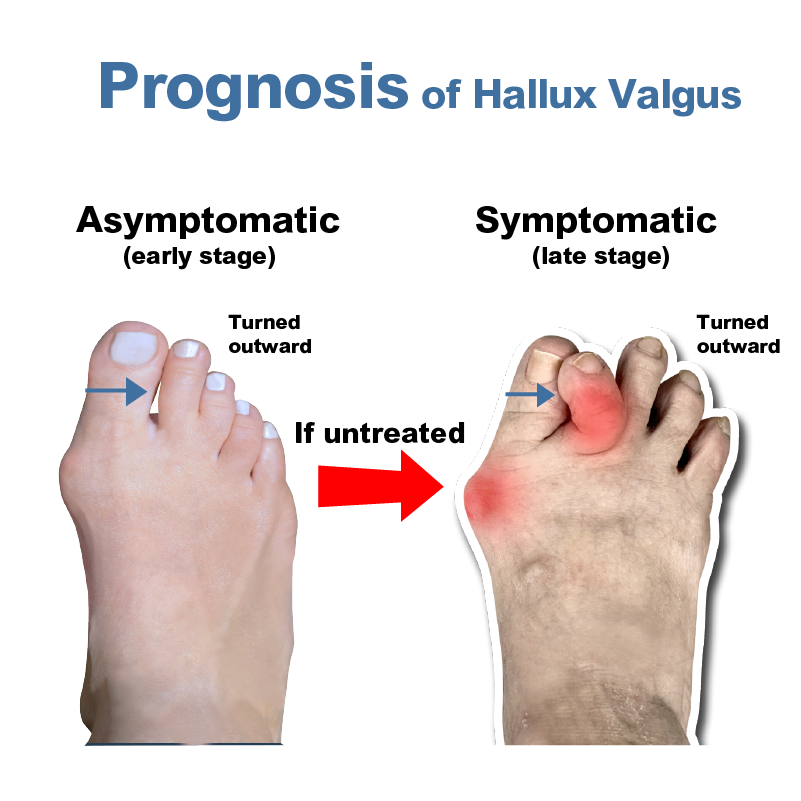 Prognosis of Hallux Valgus

Asymptomatic
(early stage)

Turned outward

If untreated

Symptomatic
(late stage)

Turned outward